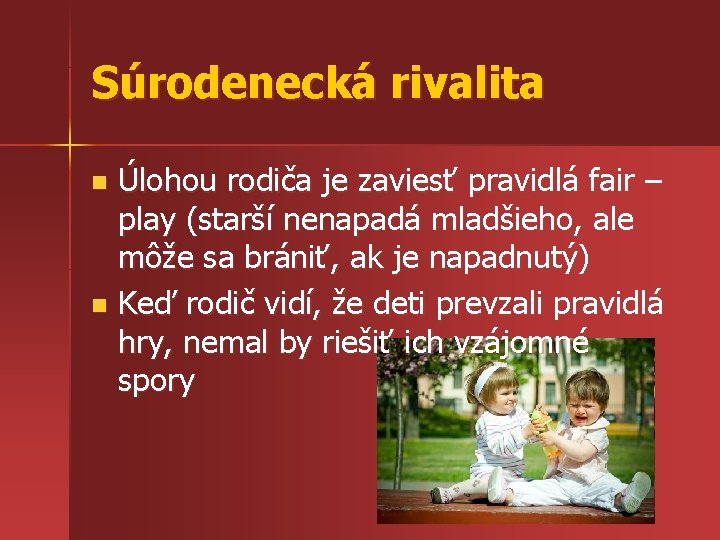 Súrodenecká rivalita

- Úlohou rodiča je zaviesť pravidlá fair – play (starší nenapadá mladšieho, ale môže sa brániť, ak je napadnutý)
- Keď rodič vidí, že deti prevzali pravidlá hry, nemal by riešiť ich vzájomné spory